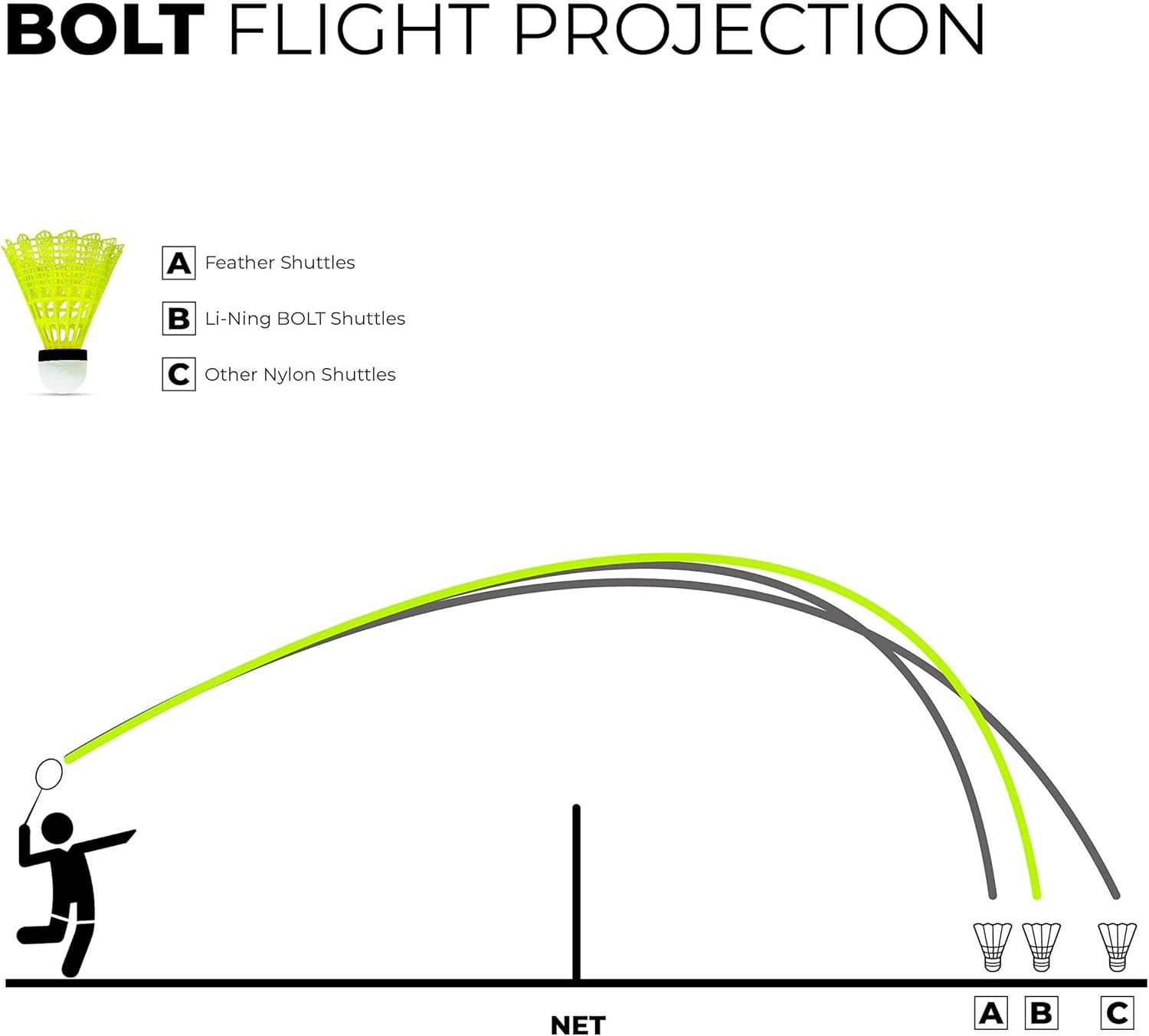 BOLT FLIGHT PROJECTION

A Feather Shuttles
B Li-Ning BOLT Shuttles
C Other Nylon Shuttles

NET

A B C